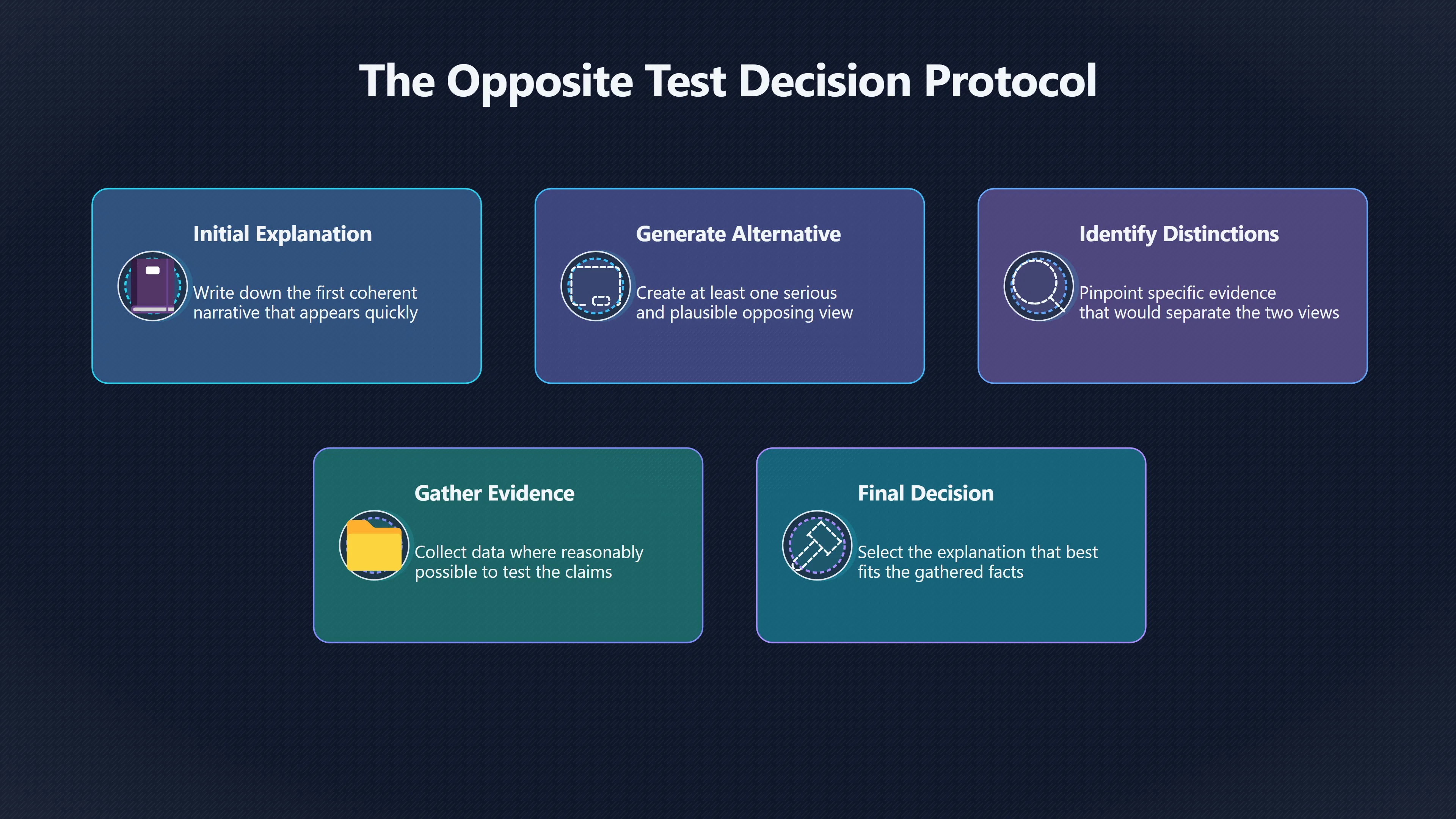 The Opposite Test Decision Protocol

Initial Explanation

Write down the first coherent narrative that appears quickly

Generate Alternative

Create at least one serious and plausible opposing view

Identify Distinctions

Pinpoint specific evidence that would separate the two views

Gather Evidence

Collect data where reasonably possible to test the claims

Final Decision

Select the explanation that best fits the gathered facts